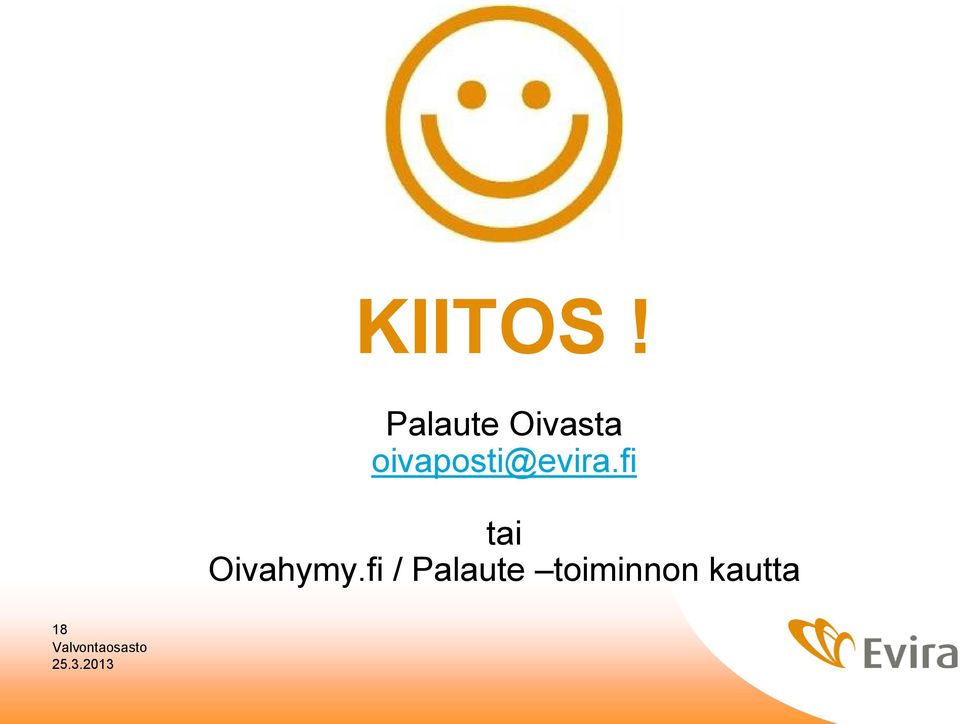 KIITOS !

Palaute Oivasta
oivaposti@evira.fi

tai
Oivahymy.fi / Palaute –toiminnon kautta

18
Valvontaosasto
25.3.2013

Evira